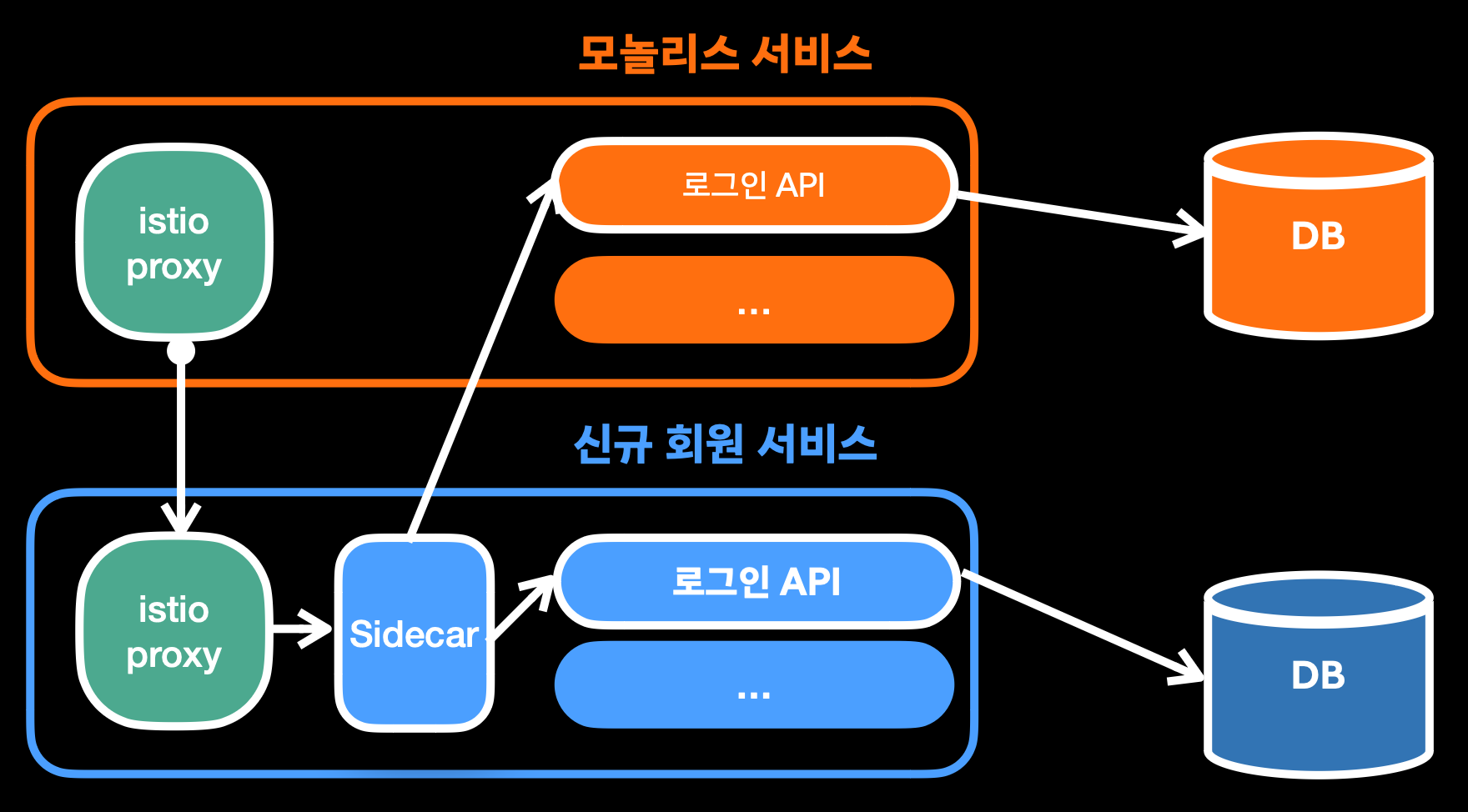 모놀리스 서비스

istio proxy

로그인 API

...

DB

신규 회원 서비스

istio proxy

Sidecar

로그인 API

...

DB